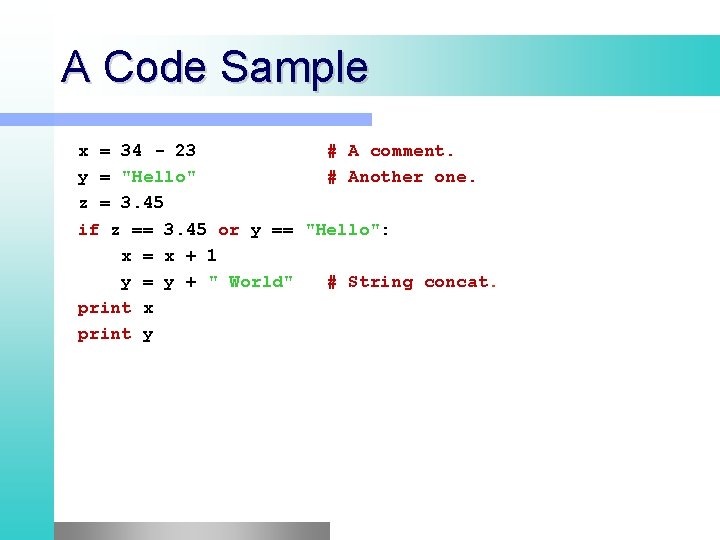 A Code Sample

x = 34 - 23            # A comment.
y = "Hello"            # Another one.
z = 3.45
if z == 3.45 or y == "Hello":
    x = x + 1
    y = y + " World"   # String concat.
print x
print y